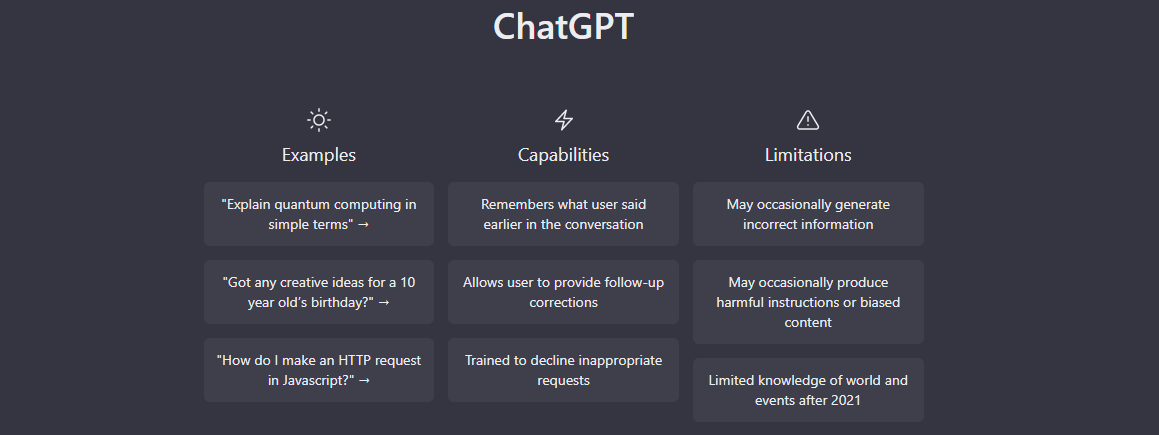 ChatGPT

Examples

"Explain quantum computing in simple terms" →

"Got any creative ideas for a 10 year old's birthday?" →

"How do I make an HTTP request in Javascript?" →

Capabilities

Remembers what user said earlier in the conversation

Allows user to provide follow-up corrections

Trained to decline inappropriate requests

Limitations

May occasionally generate incorrect information

May occasionally produce harmful instructions or biased content

Limited knowledge of world and events after 2021